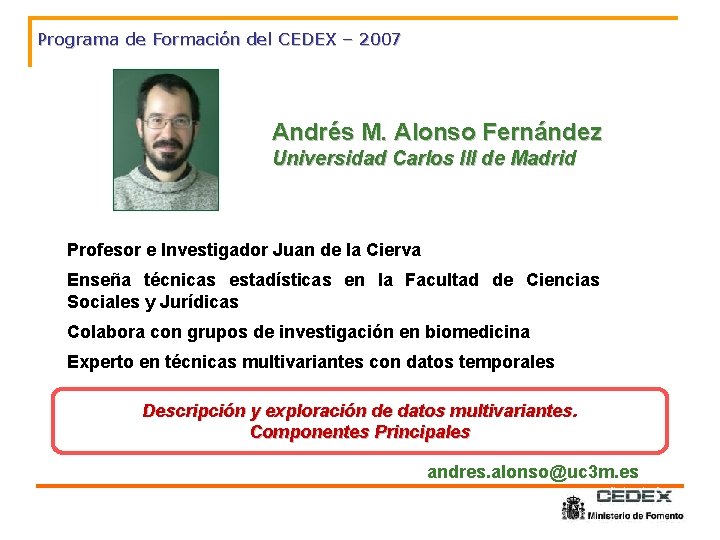 Programa de Formación del CEDEX – 2007

Andrés M. Alonso Fernández
Universidad Carlos III de Madrid

Profesor e Investigador Juan de la Cierva

Enseña técnicas estadísticas en la Facultad de Ciencias Sociales y Jurídicas

Colabora con grupos de investigación en biomedicina

Experto en técnicas multivariantes con datos temporales

Descripción y exploración de datos multivariantes.
Componentes Principales

andres.alonso@uc3m.es

CEDEX
Ministerio de Fomento